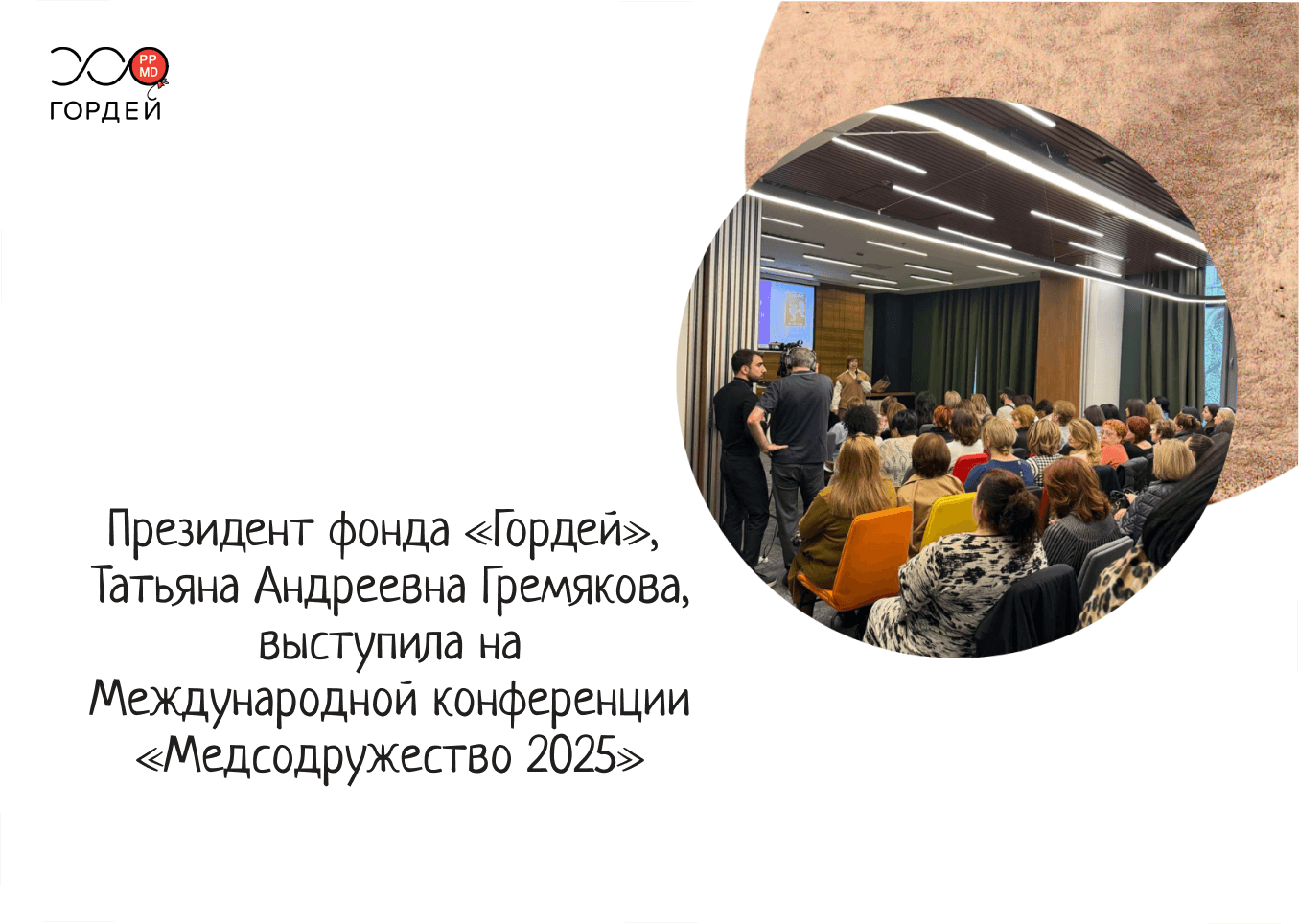 PP
MD
ГОРДЕЙ

Президент фонда «Гордей», Татьяна Андреевна Гремякова, выступила на Международной конференции «Медсодружество 2025»